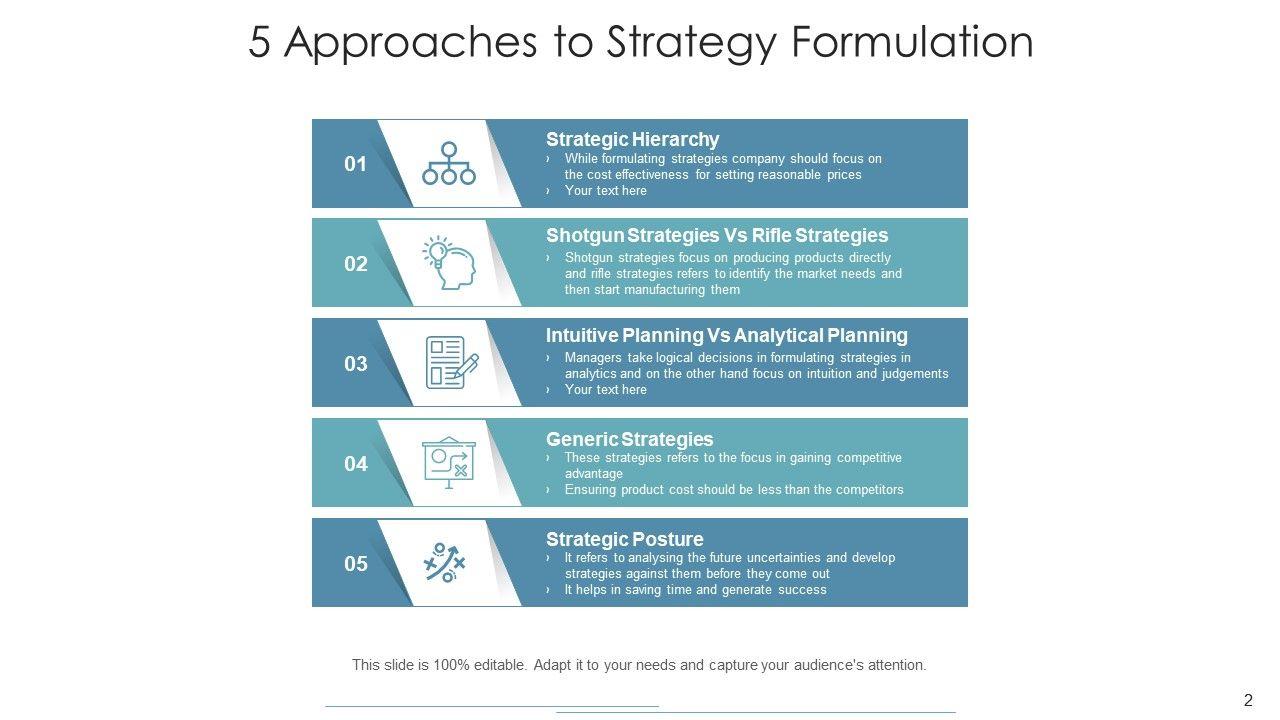 5 Approaches to Strategy Formulation

01

Strategic Hierarchy

› While formulating strategies company should focus on the cost effectiveness for setting reasonable prices

› Your text here

02

Shotgun Strategies Vs Rifle Strategies

› Shotgun strategies focus on producing products directly and rifle strategies refers to identify the market needs and then start manufacturing them

03

Intuitive Planning Vs Analytical Planning

› Managers take logical decisions in formulating strategies in analytics and on the other hand focus on intuition and judgements

› Your text here

04

Generic Strategies

› These strategies refers to the focus in gaining competitive advantage

› Ensuring product cost should be less than the competitors

05

Strategic Posture

› It refers to analysing the future uncertainties and develop strategies against them before they come out

› It helps in saving time and generate success

This slide is 100% editable. Adapt it to your needs and capture your audience's attention.

2